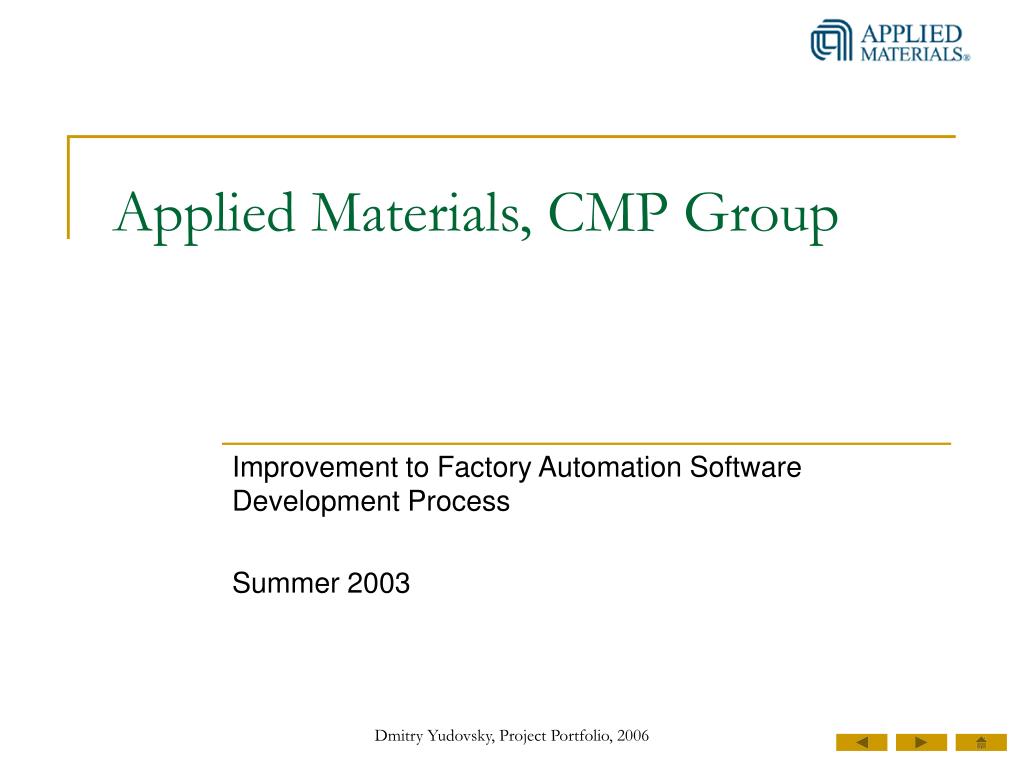 APPLIED MATERIALS®

Applied Materials, CMP Group

Improvement to Factory Automation Software Development Process

Summer 2003

Dmitry Yudovsky, Project Portfolio, 2006